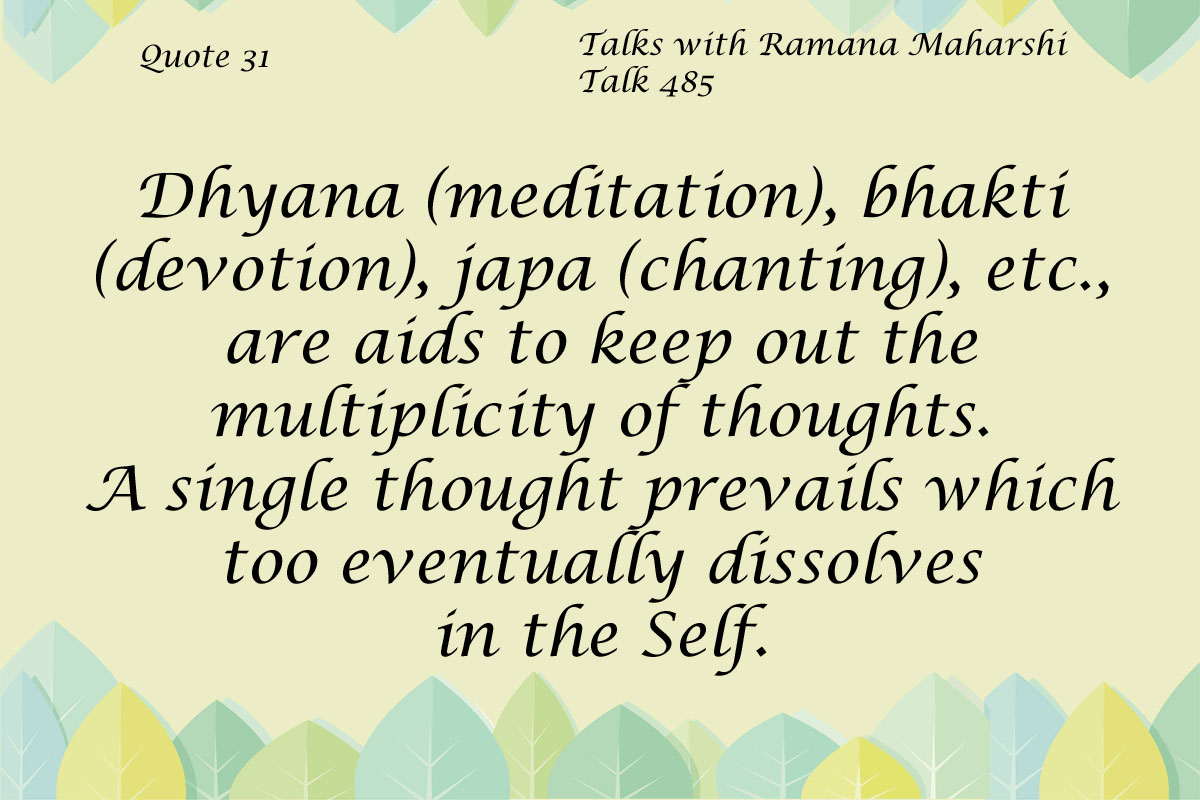 Quote 31

Talks with Ramana Maharshi
Talk 485

Dhyana (meditation), bhakti (devotion), japa (chanting), etc., are aids to keep out the multiplicity of thoughts. A single thought prevails which too eventually dissolves in the Self.